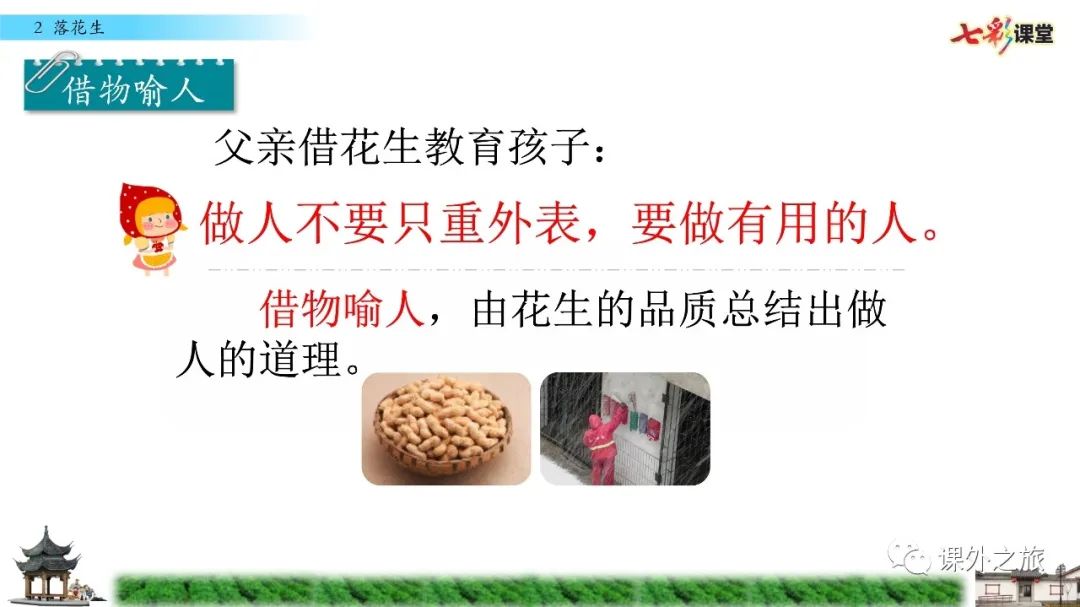 2 落花生

七彩课堂

借物喻人

父亲借花生教育孩子：

做人不要只重外表，要做有用的人。

借物喻人，由花生的品质总结出做人的道理。

课外之旅